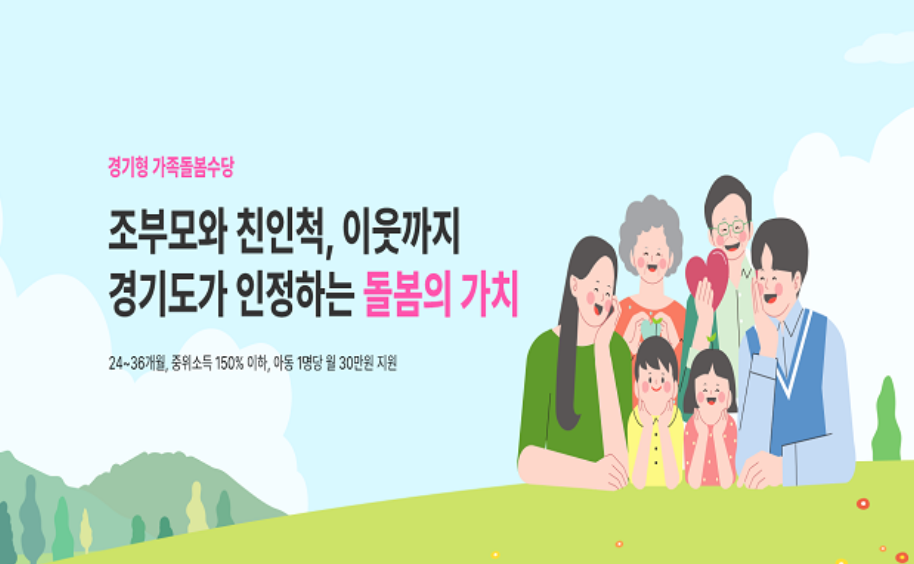 경기형 가족돌봄수당

조부모와 친인척, 이웃까지
경기도가 인정하는 돌봄의 가치

24~36개월, 중위소득 150% 이하, 아동 1명당 월 30만원 지원